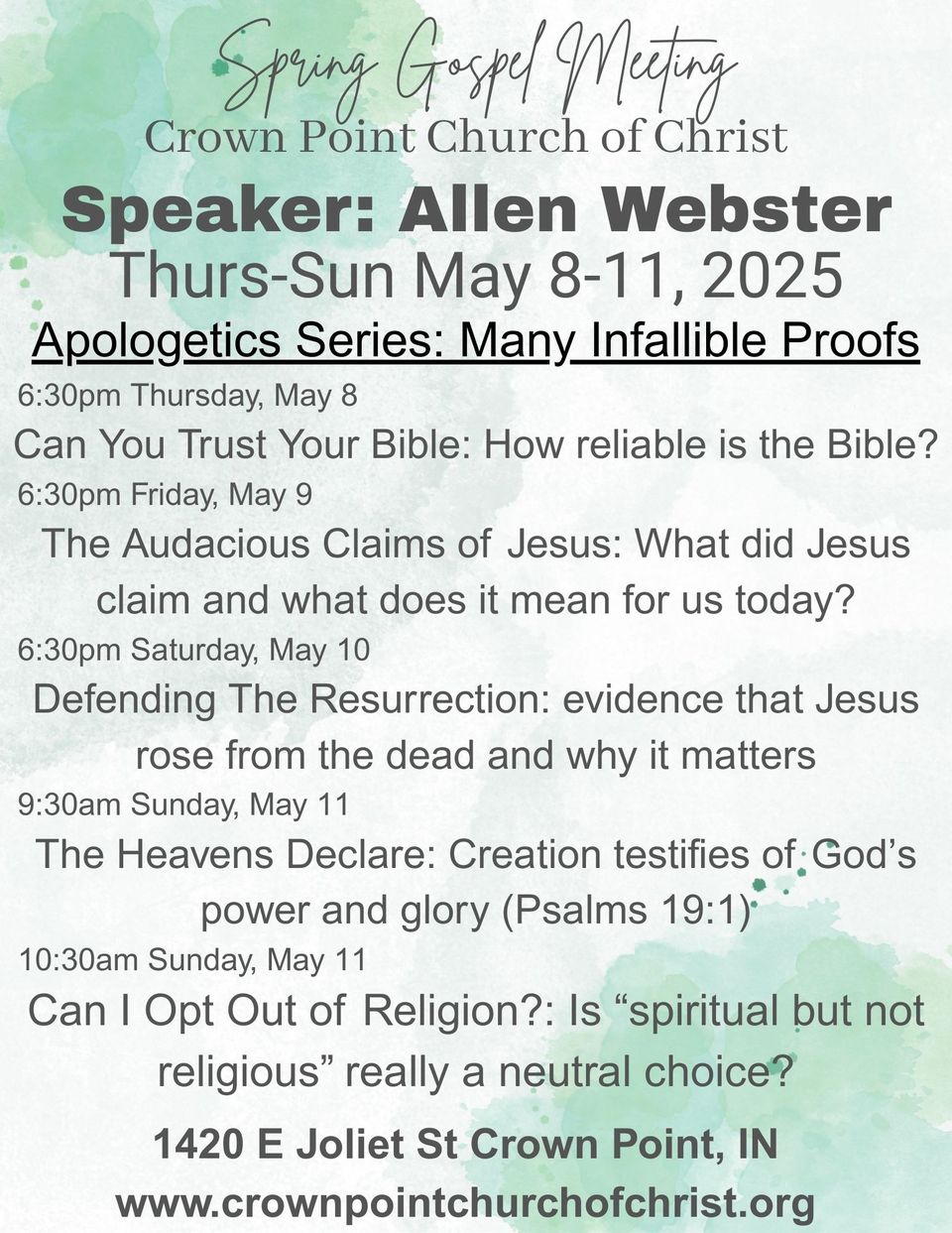 Spring Gospel Meeting
Crown Point Church of Christ

Speaker: Allen Webster
Thurs-Sun May 8-11, 2025

Apologetics Series: Many Infallible Proofs

6:30pm Thursday, May 8
Can You Trust Your Bible: How reliable is the Bible?

6:30pm Friday, May 9
The Audacious Claims of Jesus: What did Jesus claim and what does it mean for us today?

6:30pm Saturday, May 10
Defending The Resurrection: evidence that Jesus rose from the dead and why it matters

9:30am Sunday, May 11
The Heavens Declare: Creation testifies of God's power and glory (Psalms 19:1)

10:30am Sunday, May 11
Can I Opt Out of Religion?: Is "spiritual but not religious" really a neutral choice?

1420 E Joliet St Crown Point, IN
www.crownpointchurchofchrist.org